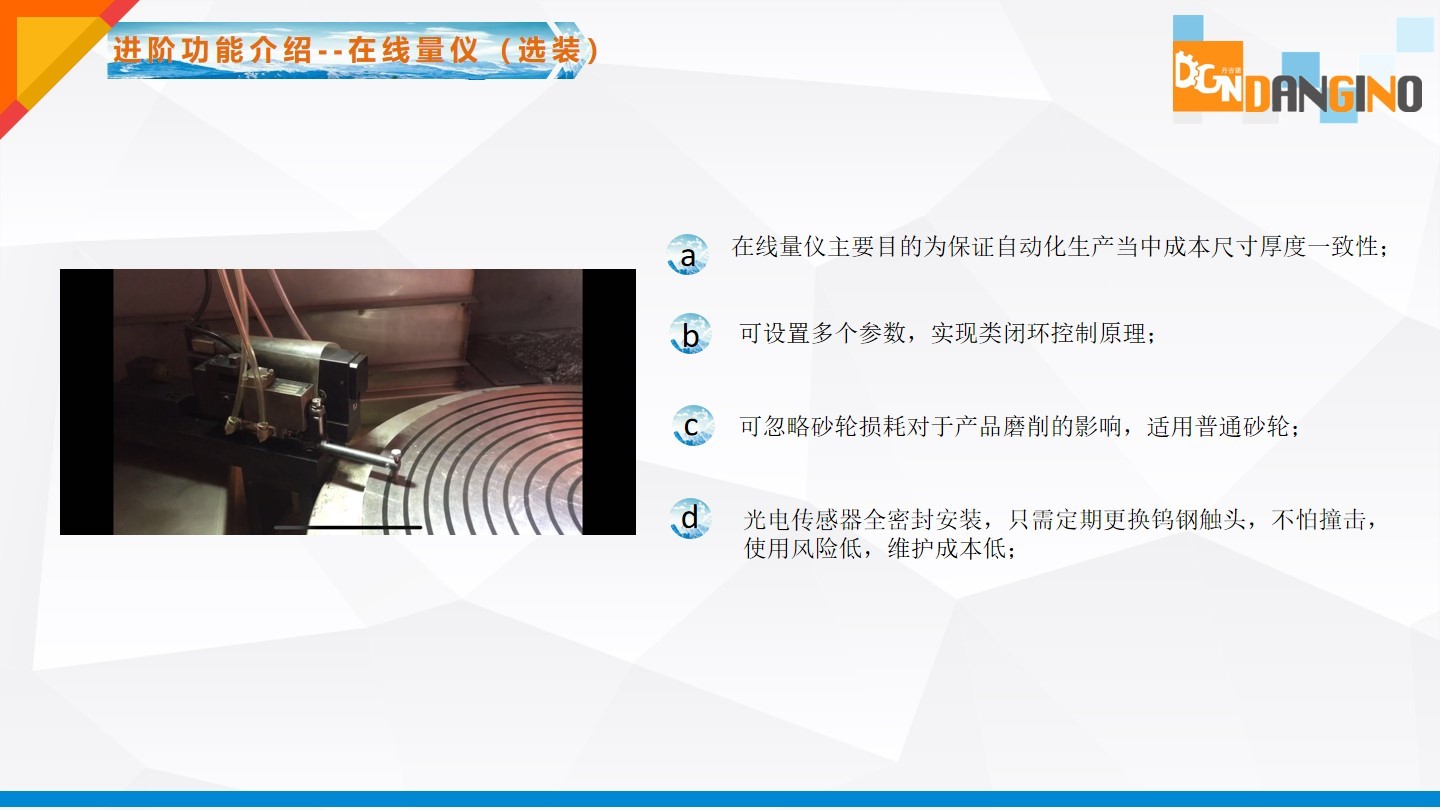 进阶功能介绍--在线量仪（选装）

DGN DANGINO

a 在线量仪主要目的为保证自动化生产当中成本尺寸厚度一致性；

b 可设置多个参数，实现类闭环控制原理；

c 可忽略砂轮损耗对于产品磨削的影响，适用普通砂轮；

d 光电传感器全密封安装，只需定期更换钨钢触头，不怕撞击，使用风险低，维护成本低；